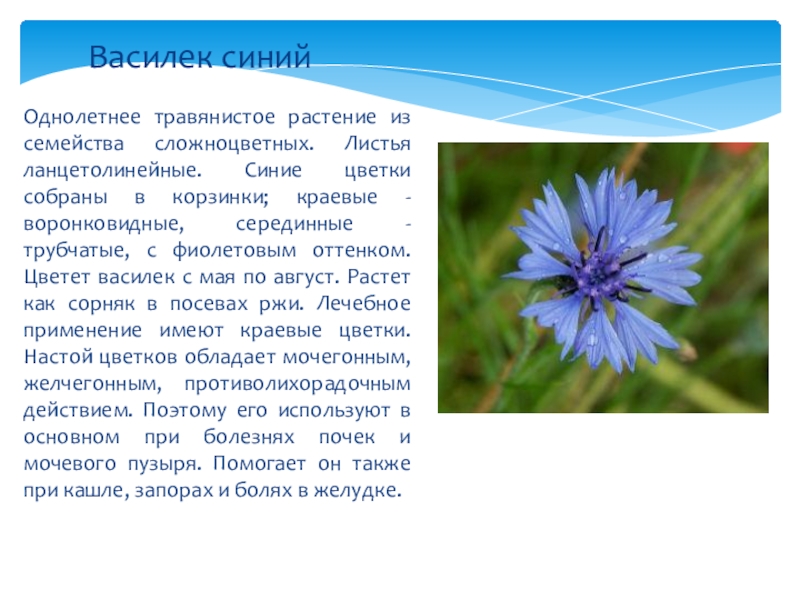 Василек синий

Однолетнее травянистое растение из семейства сложноцветных. Листья ланцетолинейные. Синие цветки собраны в корзинки; краевые - воронковидные, серединные - трубчатые, с фиолетовым оттенком. Цветет василек с мая по август. Растет как сорняк в посевах ржи. Лечебное применение имеют краевые цветки. Настой цветков обладает мочегонным, желчегонным, противолихорадочным действием. Поэтому его используют в основном при болезнях почек и мочевого пузыря. Помогает он также при кашле, запорах и болях в желудке.